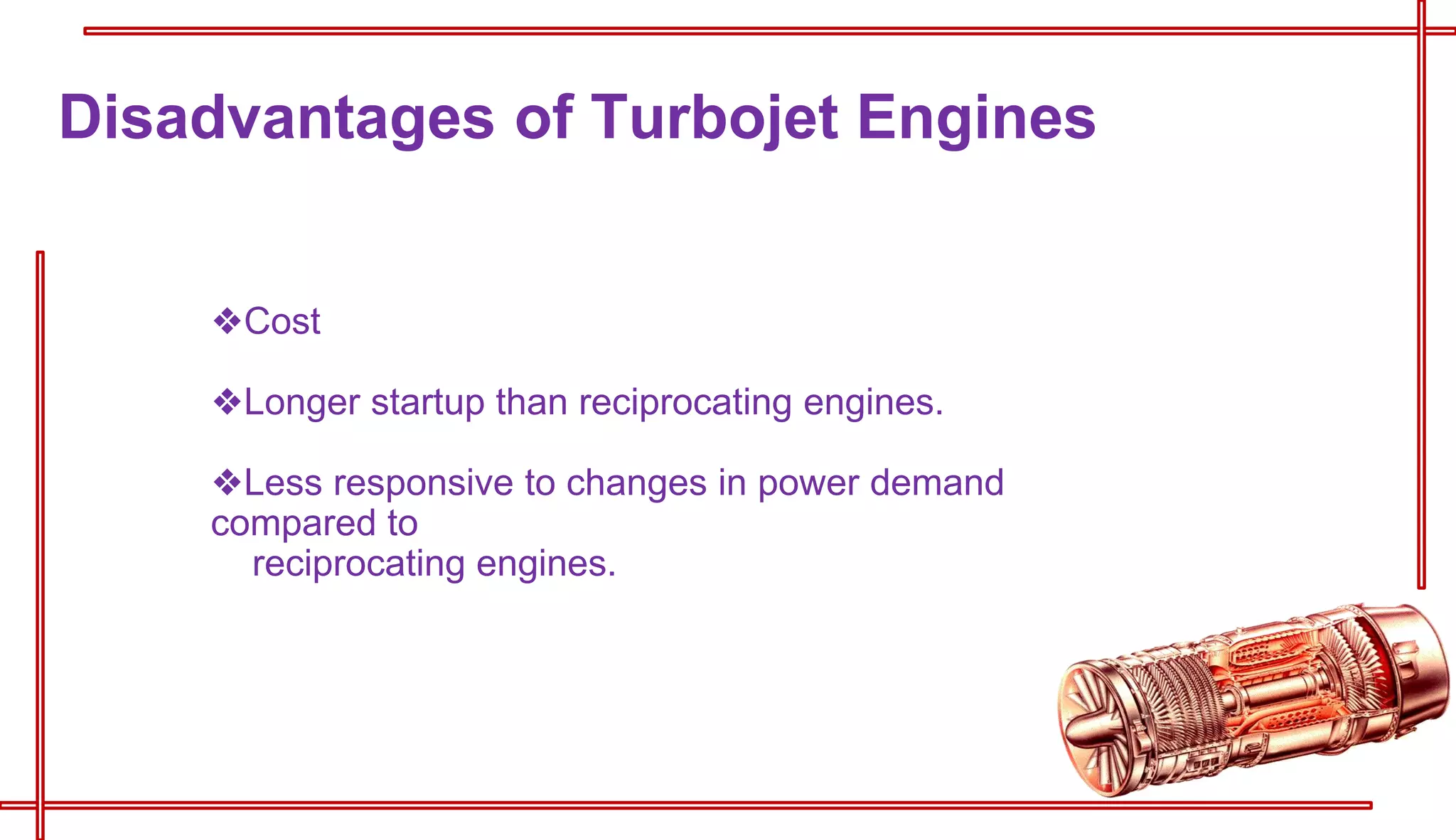 Disadvantages of Turbojet Engines

❖Cost

❖Longer startup than reciprocating engines.

❖Less responsive to changes in power demand compared to reciprocating engines.